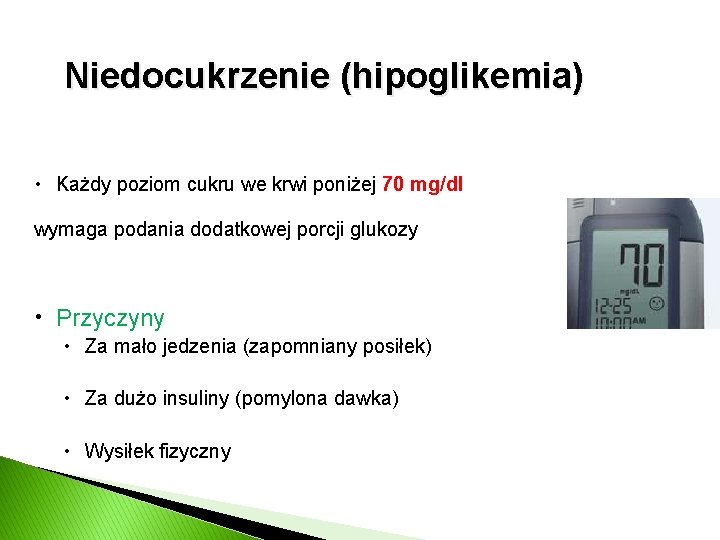 Niedocukrzenie (hipoglikemia)

• Każdy poziom cukru we krwi poniżej 70 mg/dl

wymaga podania dodatkowej porcji glukozy

70
mg/dL
12-25
10:00 AM

• Przyczyny
• Za mało jedzenia (zapomniany posiłek)

• Za dużo insuliny (pomylona dawka)

• Wysiłek fizyczny